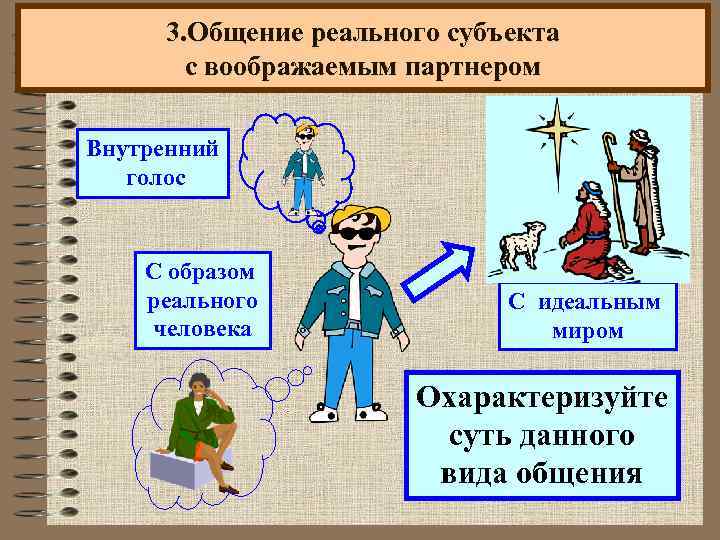 3.Общение реального субъекта с воображаемым партнером

Внутренний голос

С образом реального человека

С идеальным миром

Охарактеризуйте суть данного вида общения